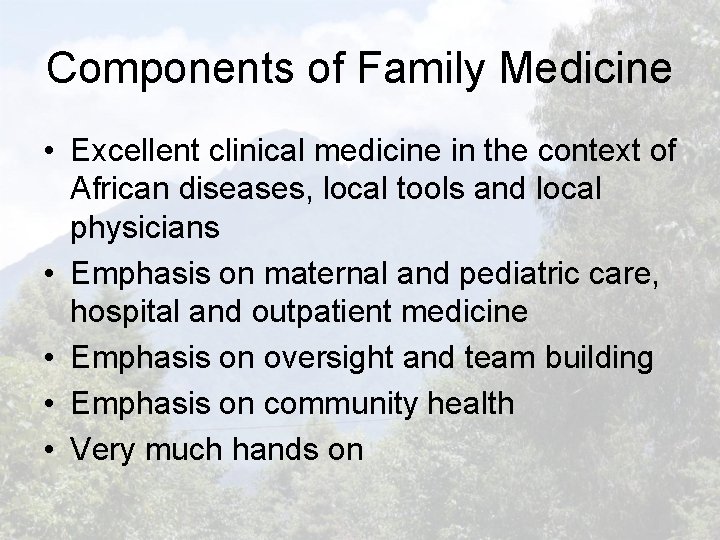 Components of Family Medicine

• Excellent clinical medicine in the context of African diseases, local tools and local physicians
• Emphasis on maternal and pediatric care, hospital and outpatient medicine
• Emphasis on oversight and team building
• Emphasis on community health
• Very much hands on